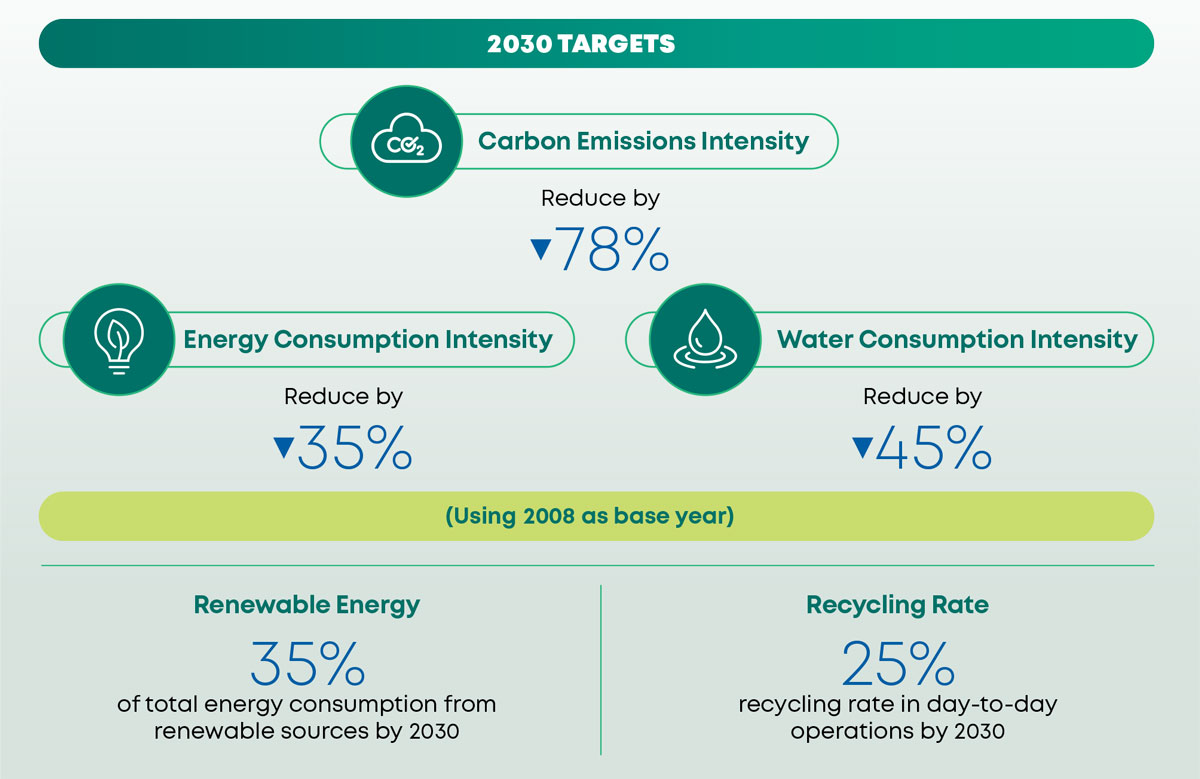 2030 TARGETS

$CO_2$

Carbon Emissions Intensity

Reduce by

▼78%

Energy Consumption Intensity

Reduce by

▼35%

Water Consumption Intensity

Reduce by

▼45%

(Using 2008 as base year)

Renewable Energy

35%

of total energy consumption from renewable sources by 2030

Recycling Rate

25%

recycling rate in day-to-day operations by 2030